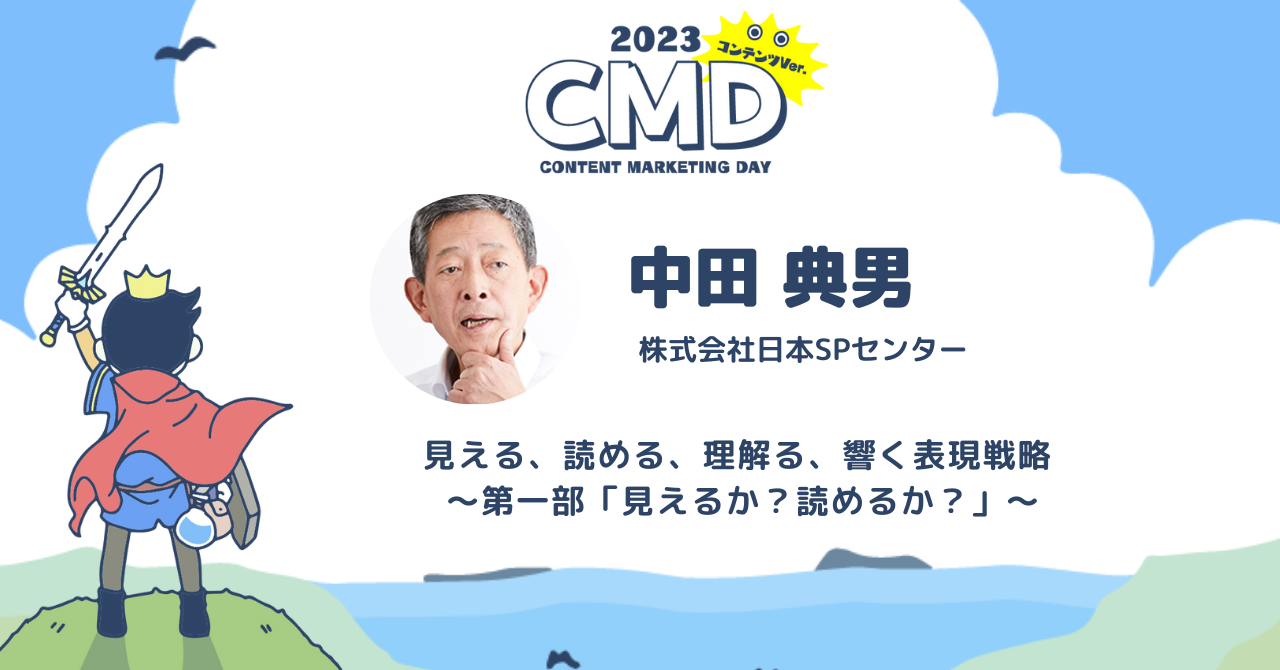 2023
コンテンツVer.
CMD
CONTENT MARKETING DAY

中田 典男
株式会社日本SPセンター

見える、読める、理解る、響く表現戦略
〜第一部「見えるか？読めるか？」〜